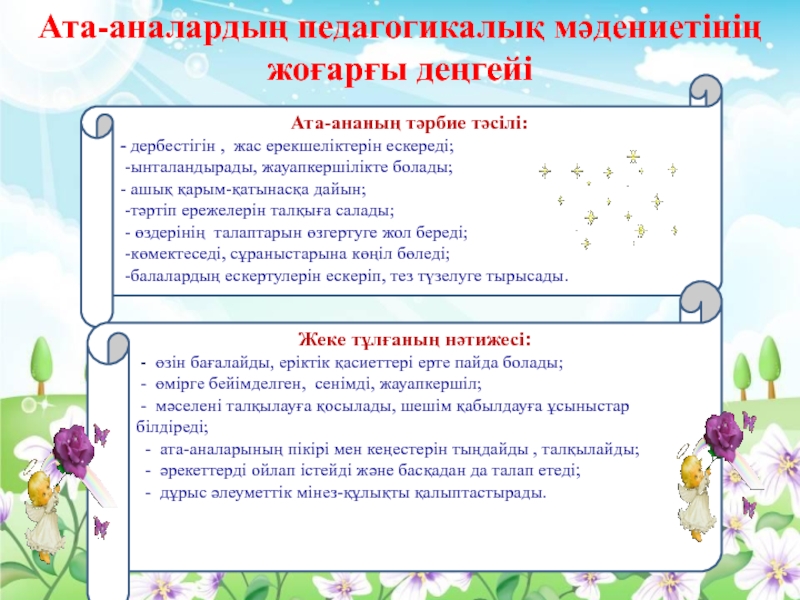 Ата-аналардың педагогикалық мәдениетінің жоғарғы деңгейі

Ата-ананың тәрбие тәсілі:
- дербестігін , жас ерекшеліктерін ескереді;
-ынталандырады, жауапкершілікте болады;
- ашық қарым-қатынасқа дайын;
-тәртіп ережелерін талқыға салады;
- өздерінің талаптарын өзгертуге жол береді;
-көмектеседі, сұраныстарына көңіл бөледі;
-балалардың ескертулерін ескеріп, тез түзелуге тырысады.

Жеке тұлғаның нәтижесі:
- өзін бағалайды, еріктік қасиеттері ерте пайда болады;
- өмірге бейімделген, сенімді, жауапкершіл;
- мәселені талқылауға қосылады, шешім қабылдауға ұсыныстар білдіреді;
- ата-аналарының пікірі мен кеңестерін тыңдайды , талқылайды;
- әрекеттерді ойлап істейді және басқадан да талап етеді;
- дұрыс әлеуметтік мінез-құлықты қалыптастырады.